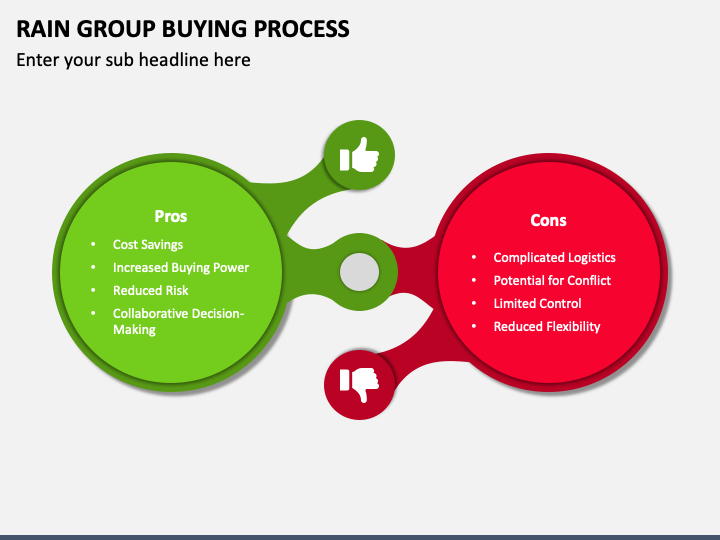 RAIN GROUP BUYING PROCESS
Enter your sub headline here

Pros
• Cost Savings
• Increased Buying Power
• Reduced Risk
• Collaborative Decision-Making

Cons
• Complicated Logistics
• Potential for Conflict
• Limited Control
• Reduced Flexibility